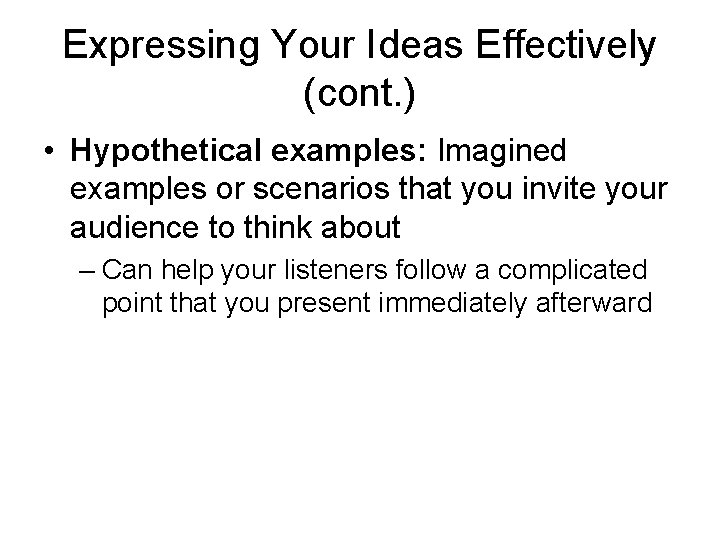 Expressing Your Ideas Effectively (cont.)

• Hypothetical examples: Imagined examples or scenarios that you invite your audience to think about

– Can help your listeners follow a complicated point that you present immediately afterward